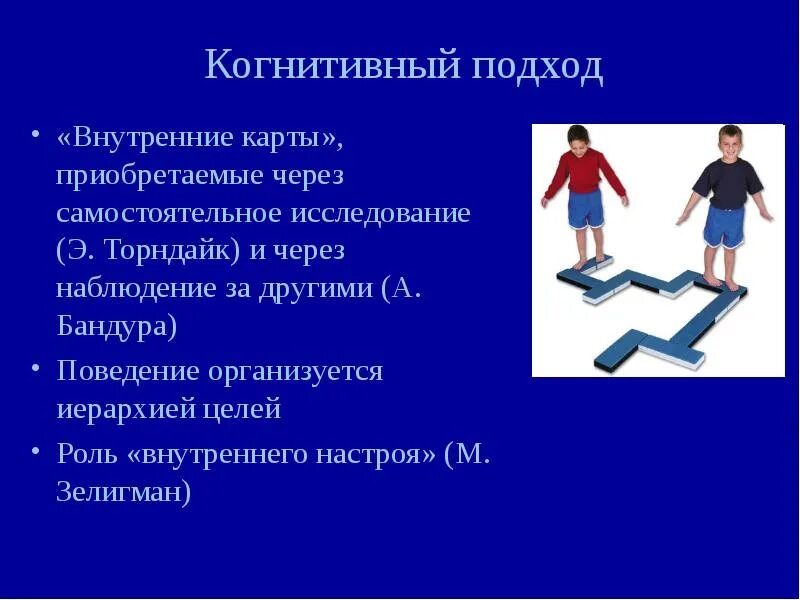 Когнитивный подход

• «Внутренние карты», приобретаемые через самостоятельное исследование (Э. Торндайк) и через наблюдение за другими (А. Бандура)
• Поведение организуется иерархией целей
• Роль «внутреннего настроя» (М. Зелигман)